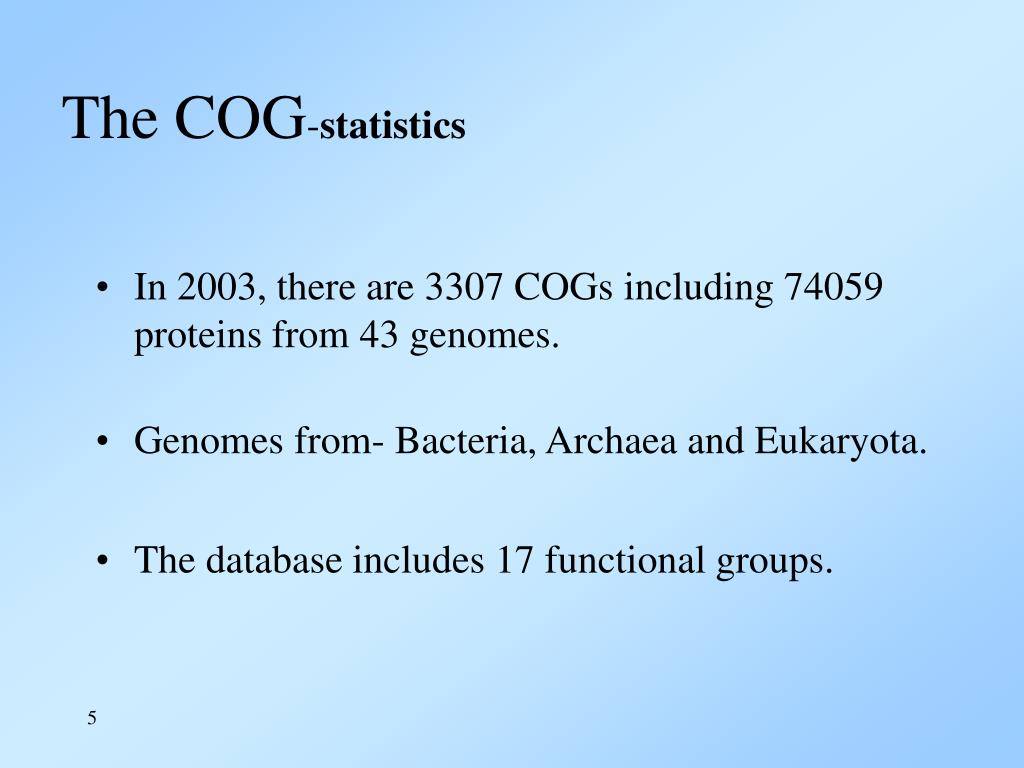 The COG-statistics

• In 2003, there are 3307 COGs including 74059 proteins from 43 genomes.

• Genomes from- Bacteria, Archaea and Eukaryota.

• The database includes 17 functional groups.

5